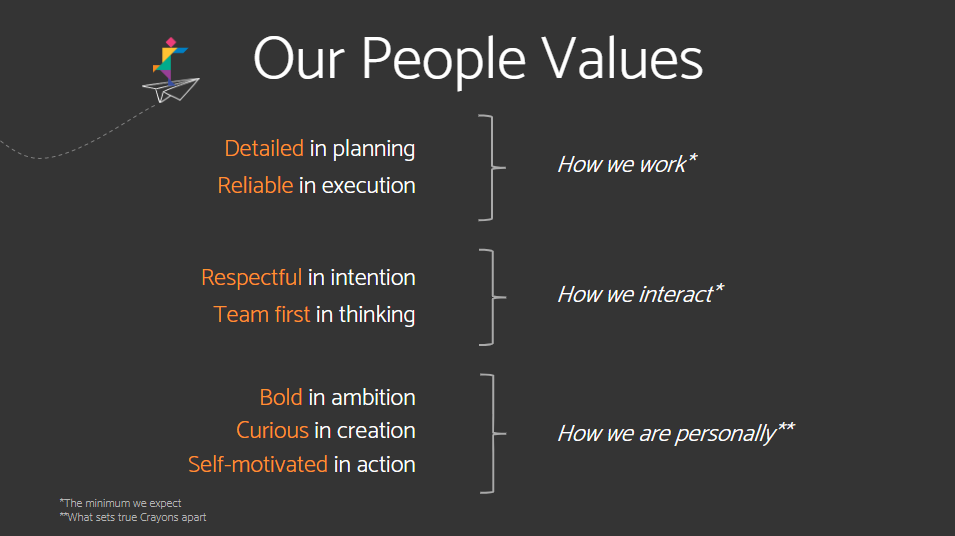 Our People Values

Detailed in planning
Reliable in execution

How we work*

Respectful in intention
Team first in thinking

How we interact*

Bold in ambition
Curious in creation
Self-motivated in action

How we are personally**

*The minimum we expect
**What sets true Crayons apart